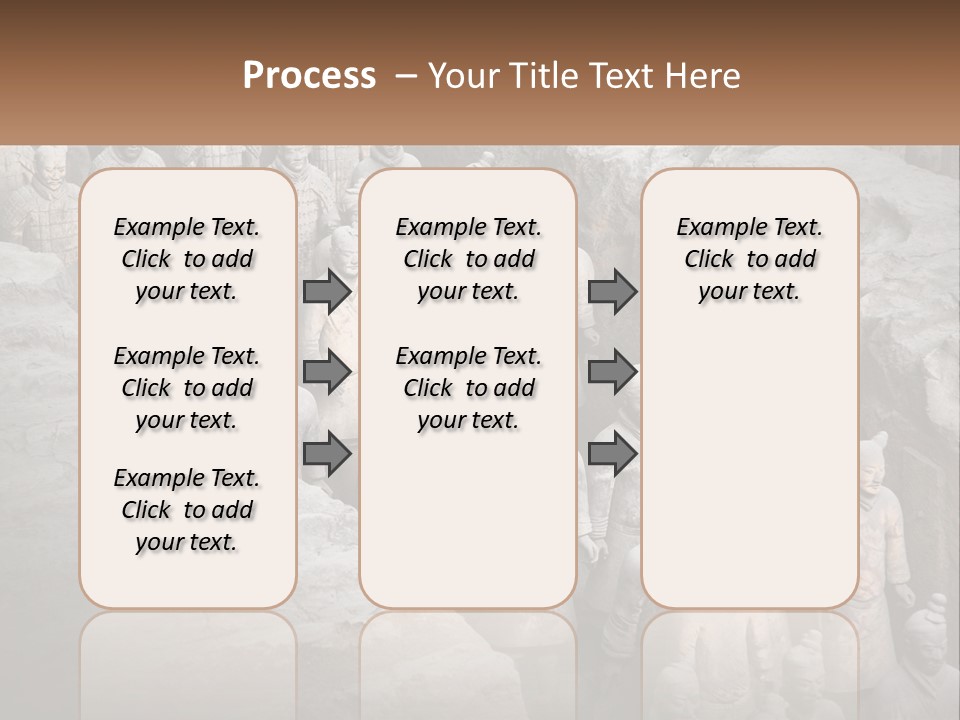 Process – Your Title Text Here

Example Text. Click to add your text.

Example Text. Click to add your text.

Example Text. Click to add your text.

Example Text. Click to add your text.

Example Text. Click to add your text.

Example Text. Click to add your text.